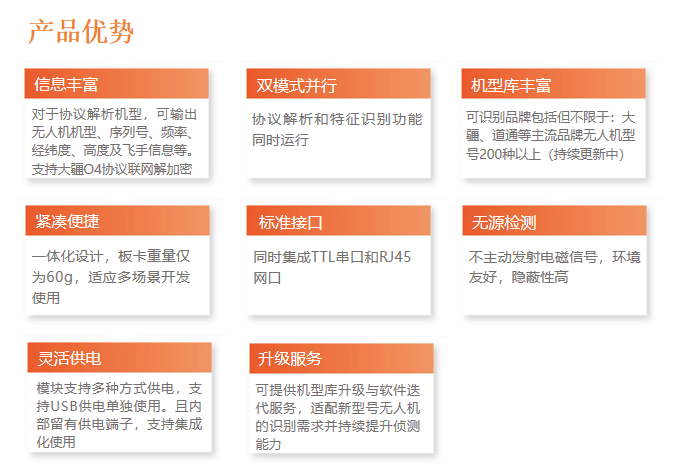 产品优势

信息丰富

对于协议解析机型，可输出无人机机型、序列号、频率、经纬度、高度及飞手信息等。支持大疆O4协议联网解加密

双模式并行

协议解析和特征识别功能同时运行

机型库丰富

可识别品牌包括但不限于：大疆、道通等主流品牌无人机型号200种以上（持续更新中）

紧凑便捷

一体化设计，板卡重量仅为60g，适应多场景开发使用

标准接口

同时集成TTL串口和RJ45网口

无源检测

不主动发射电磁信号，环境友好，隐蔽性高

灵活供电

模块支持多种方式供电，支持USB供电单独使用。且内部留有供电端子，支持集成化使用

升级服务

可提供机型库升级与软件迭代服务，适配新型号无人机的识别需求并持续提升侦测能力